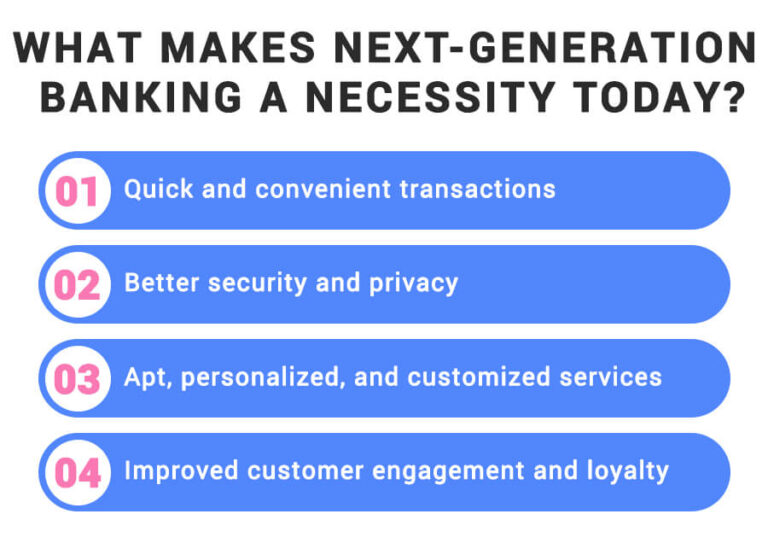 WHAT MAKES NEXT-GENERATION BANKING A NECESSITY TODAY?

01 Quick and convenient transactions

02 Better security and privacy

03 Apt, personalized, and customized services

04 Improved customer engagement and loyalty